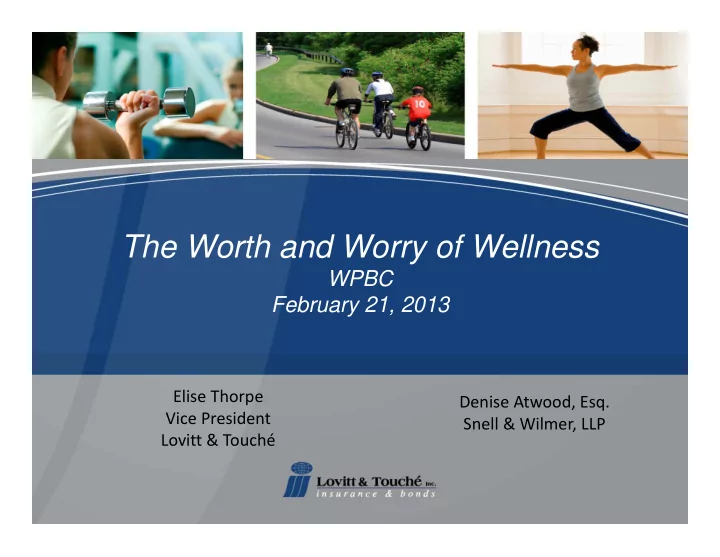 10

The Worth and Worry of Wellness
WPBC
February 21, 2013

Elise Thorpe
Vice President
Lovitt & Touché

Denise Atwood, Esq.
Snell & Wilmer, LLP

Lovitt & Touché Inc.
insurance & bonds